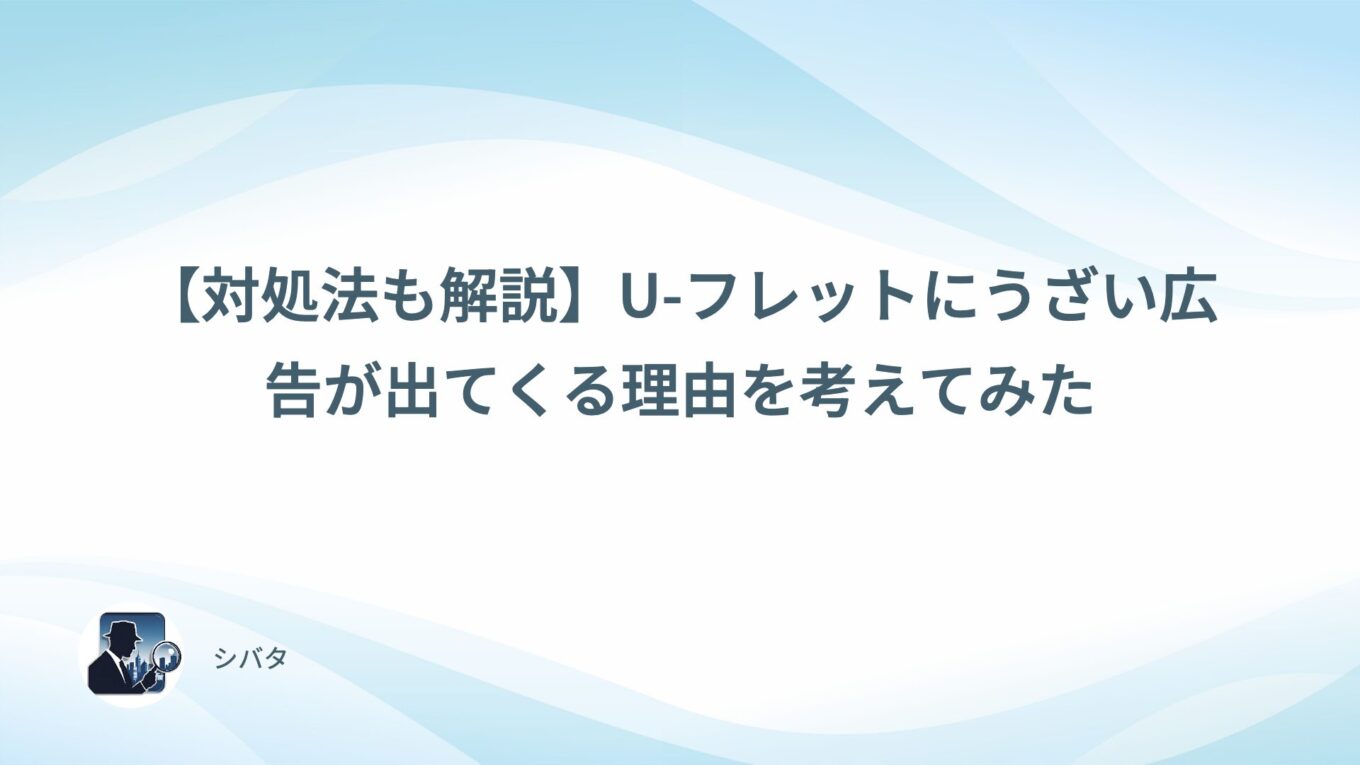 【対処法も解説】U-フレットにうざい広告が出てくる理由を考えてみた

シバタ